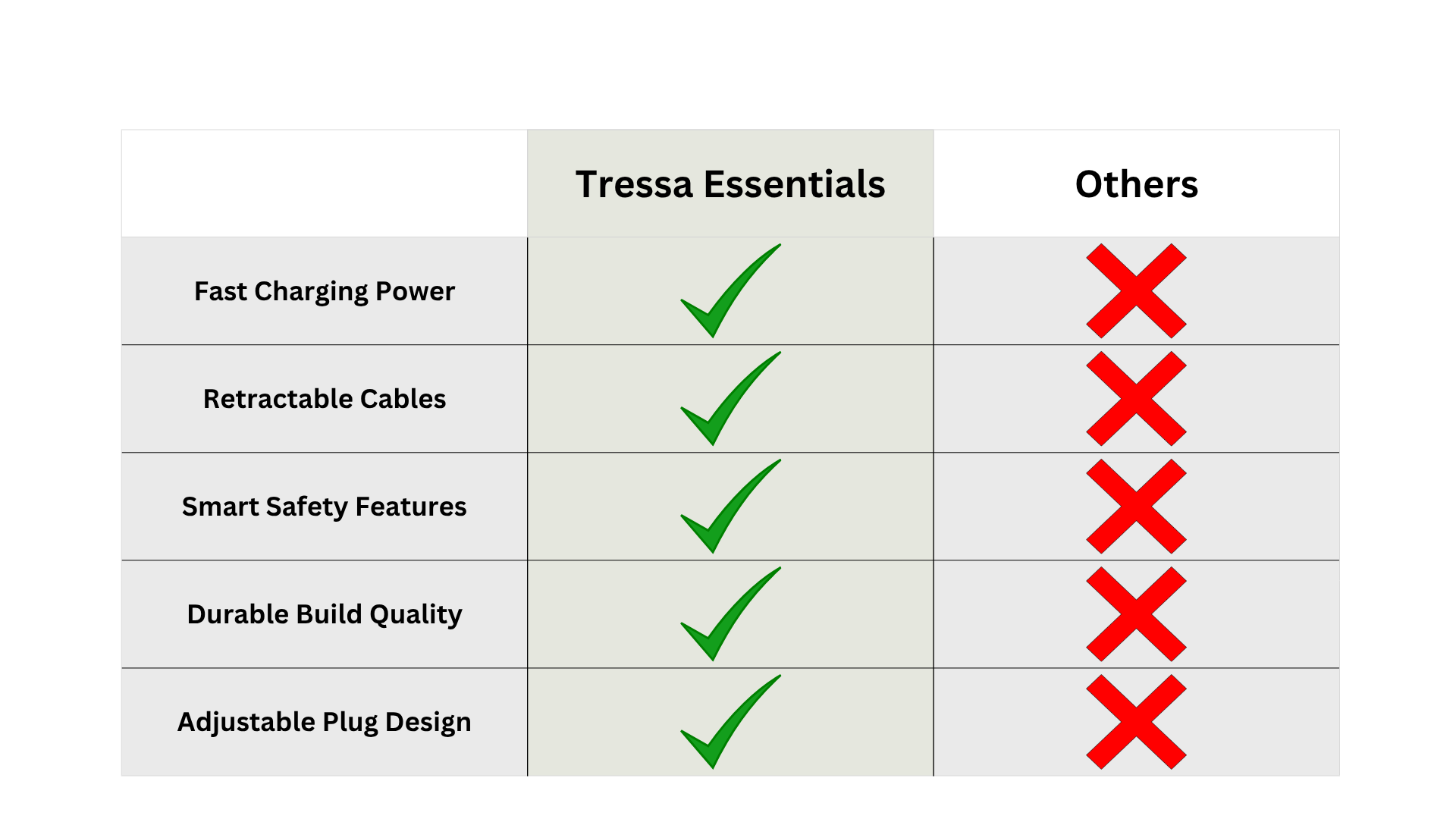 | | Tressa Essentials | Others |
|---|---|---|
| Fast Charging Power | ✓ | ✗ |
| Retractable Cables | ✓ | ✗ |
| Smart Safety Features | ✓ | ✗ |
| Durable Build Quality | ✓ | ✗ |
| Adjustable Plug Design | ✓ | ✗ |